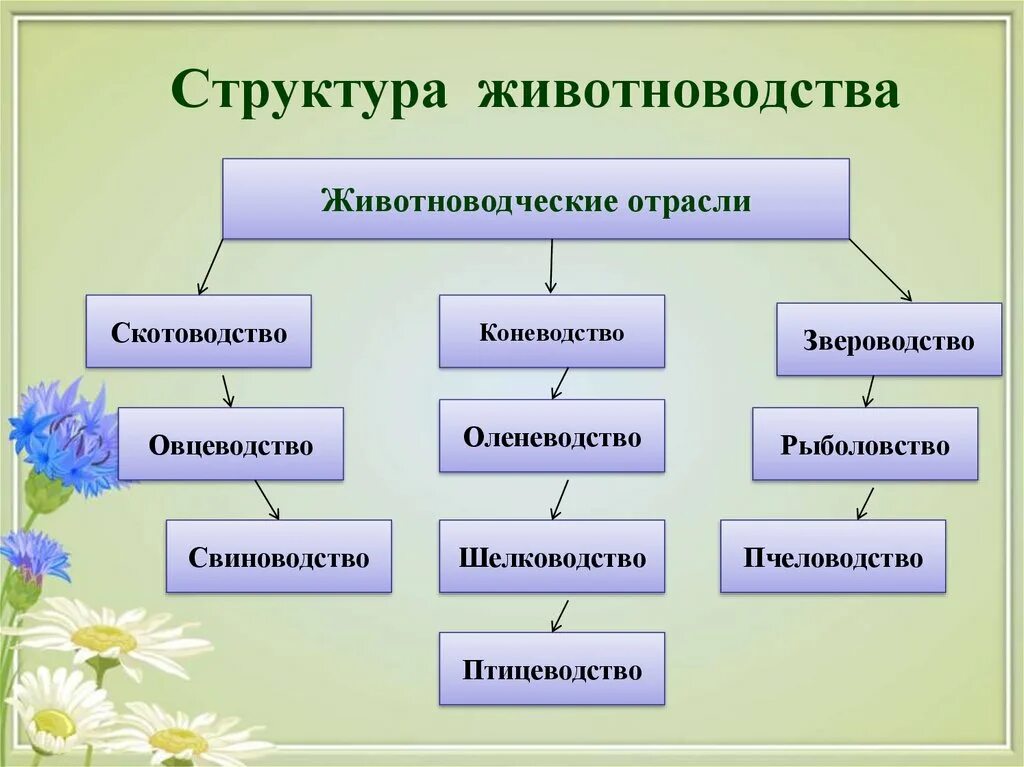 Структура животноводства

Животноводческие отрасли

Скотоводство

Овцеводство

Свиноводство

Коневодство

Оленеводство

Шелководство

Птицеводство

Звероводство

Рыболовство

Пчеловодство